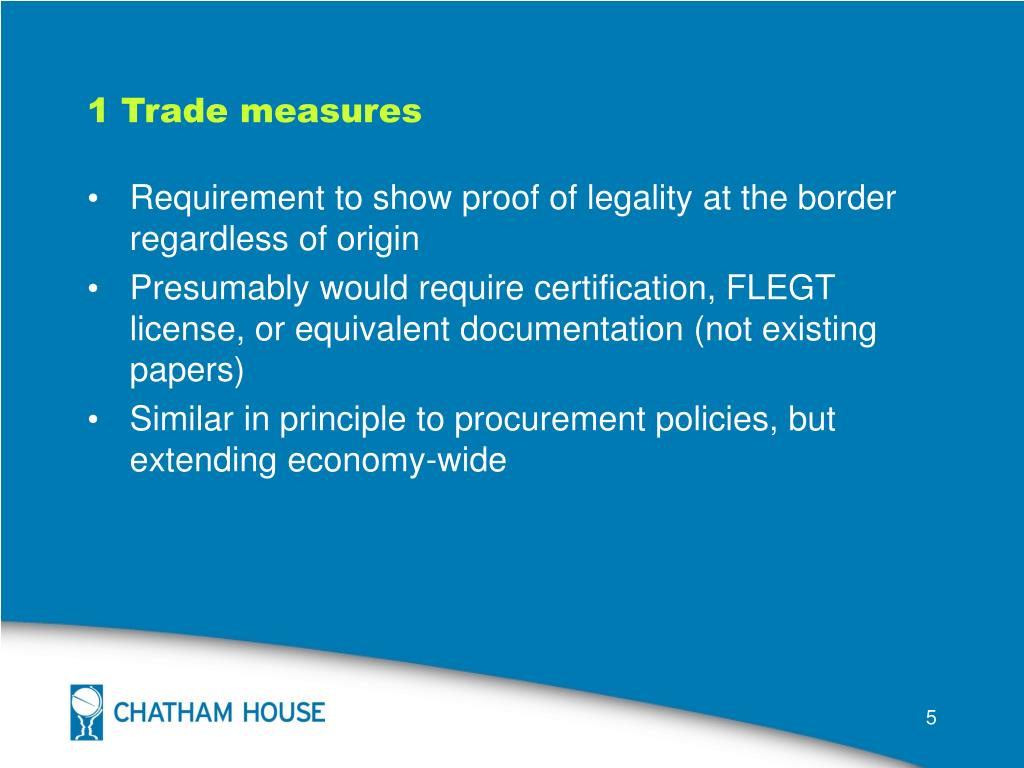 1 Trade measures

• Requirement to show proof of legality at the border regardless of origin
• Presumably would require certification, FLEGT license, or equivalent documentation (not existing papers)
• Similar in principle to procurement policies, but extending economy-wide

CHATHAM HOUSE

5